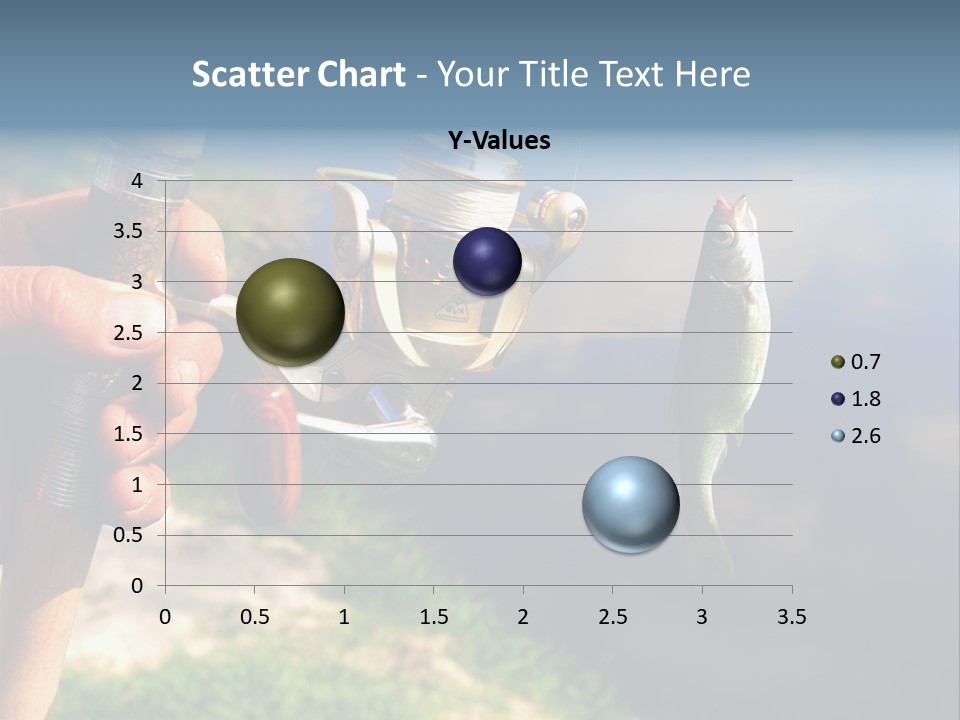 Scatter Chart - Your Title Text Here

Y-Values

4
3.5
3
2.5
2
1.5
1
0.5
0

0
0.5
1
1.5
2
2.5
3
3.5

0.7
1.8
2.6